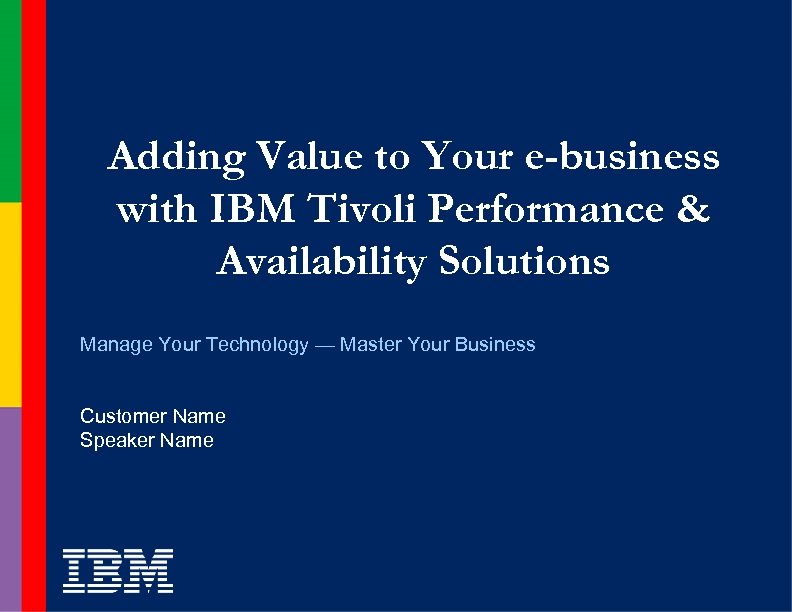 Adding Value to Your e-business with IBM Tivoli Performance & Availability Solutions

Manage Your Technology — Master Your Business

Customer Name
Speaker Name

IBM